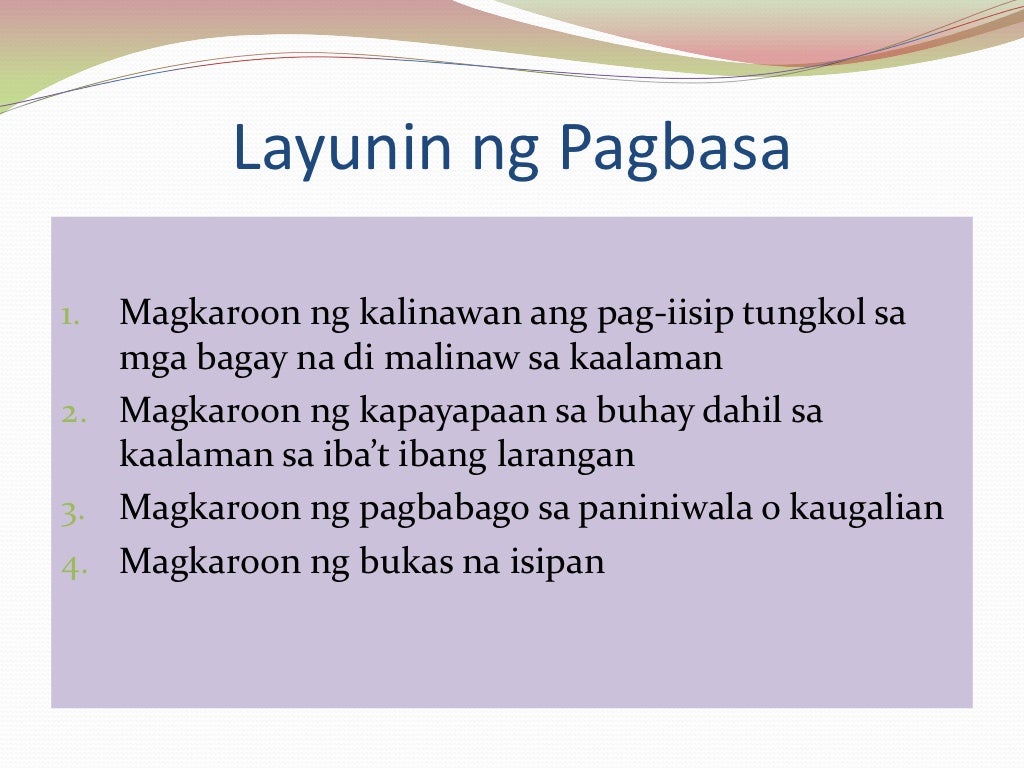 Layunin ng Pagbasa

1. Magkaroon ng kalinawan ang pag-iisip tungkol sa mga bagay na di malinaw sa kaalaman
2. Magkaroon ng kapayapaan sa buhay dahil sa kaalaman sa iba't ibang larangan
3. Magkaroon ng pagbabago sa paniniwala o kaugalian
4. Magkaroon ng bukas na isipan